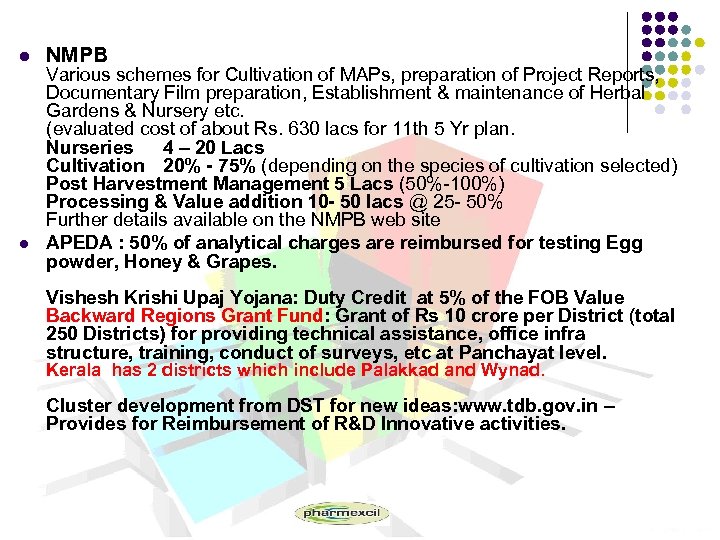 NMPB
Various schemes for Cultivation of MAPs, preparation of Project Reports, Documentary Film preparation, Establishment & maintenance of Herbal Gardens & Nursery etc.
(evaluated cost of about Rs. 630 lacs for 11th 5 Yr plan.
Nurseries 4 – 20 Lacs
Cultivation 20% - 75% (depending on the species of cultivation selected)
Post Harvestment Management 5 Lacs (50%-100%)
Processing & Value addition 10- 50 lacs @ 25- 50%
Further details available on the NMPB web site

APEDA : 50% of analytical charges are reimbursed for testing Egg powder, Honey & Grapes.

Vishesh Krishi Upaj Yojana: Duty Credit at 5% of the FOB Value
Backward Regions Grant Fund: Grant of Rs 10 crore per District (total 250 Districts) for providing technical assistance, office infra structure, training, conduct of surveys, etc at Panchayat level.
Kerala has 2 districts which include Palakkad and Wynad.

Cluster development from DST for new ideas:www.tdb.gov.in – Provides for Reimbursement of R&D Innovative activities.

pharmexcil